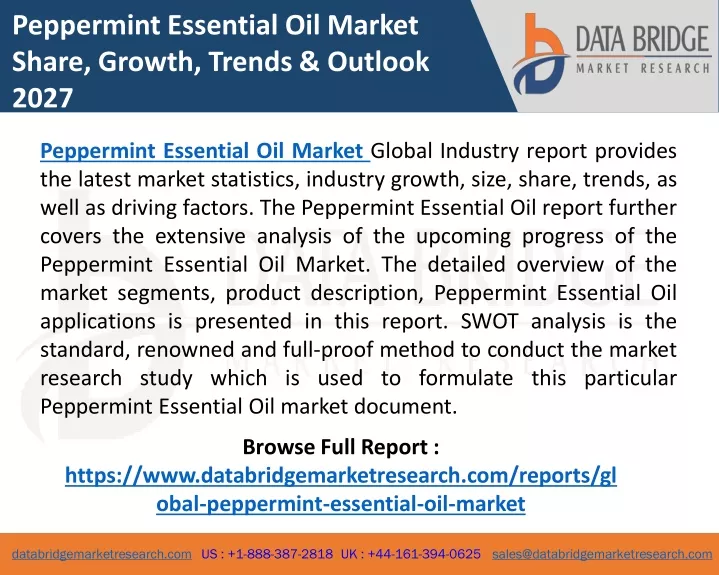 Peppermint Essential Oil Market Share, Growth, Trends & Outlook 2027

DATA BRIDGE
MARKET RESEARCH

Peppermint Essential Oil Market Global Industry report provides the latest market statistics, industry growth, size, share, trends, as well as driving factors. The Peppermint Essential Oil report further covers the extensive analysis of the upcoming progress of the Peppermint Essential Oil Market. The detailed overview of the market segments, product description, Peppermint Essential Oil applications is presented in this report. SWOT analysis is the standard, renowned and full-proof method to conduct the market research study which is used to formulate this particular Peppermint Essential Oil market document.

Browse Full Report :
https://www.databridgemarketresearch.com/reports/global-peppermint-essential-oil-market

databridgemarketresearch.com US : +1-888-387-2818 UK : +44-161-394-0625 sales@databridgemarketresearch.com